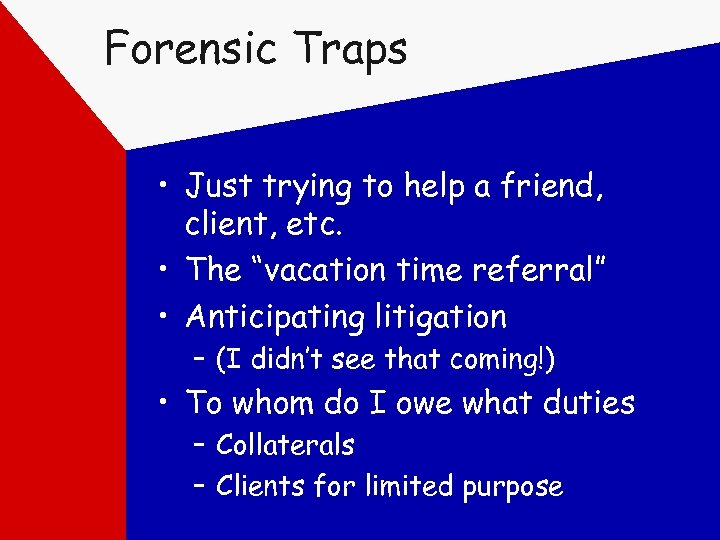 Forensic Traps

• Just trying to help a friend, client, etc.
• The “vacation time referral”
• Anticipating litigation
– (I didn’t see that coming!)
• To whom do I owe what duties
– Collaterals
– Clients for limited purpose